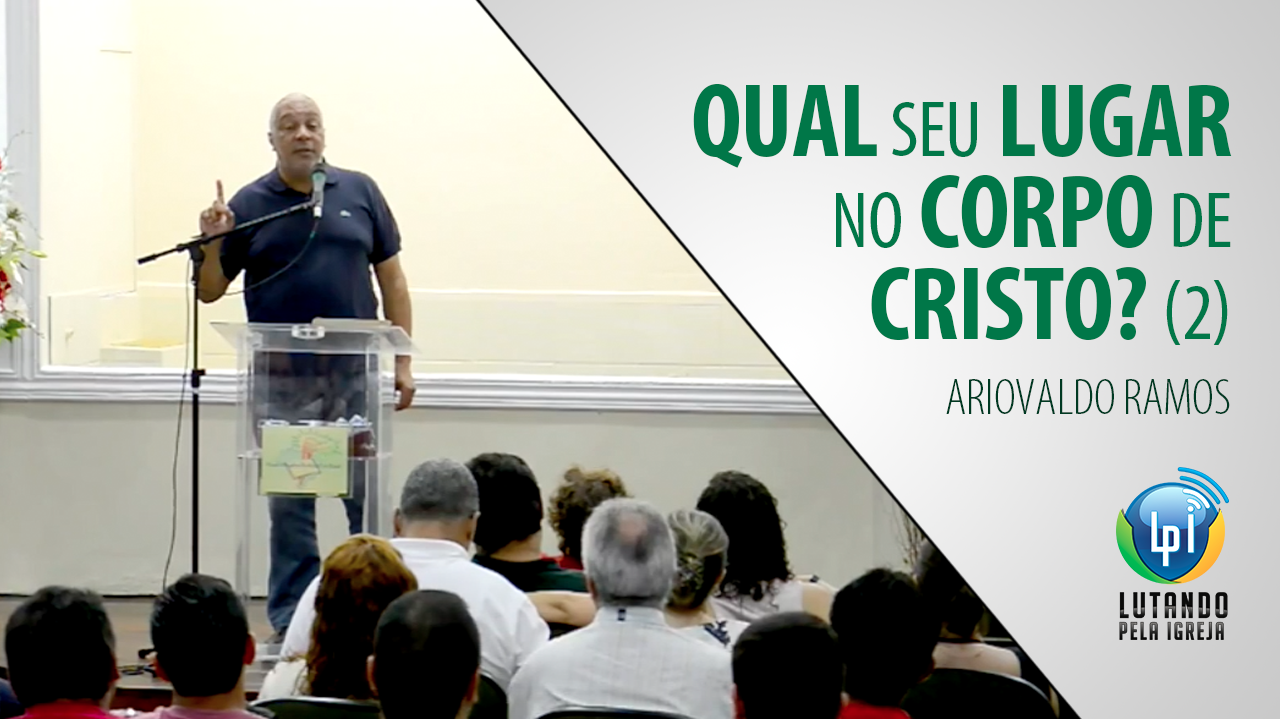 QUAL SEU LUGAR NO CORPO DE CRISTO? (2)

ARIOVALDO RAMOS

LPI

LUTANDO PELA IGREJA